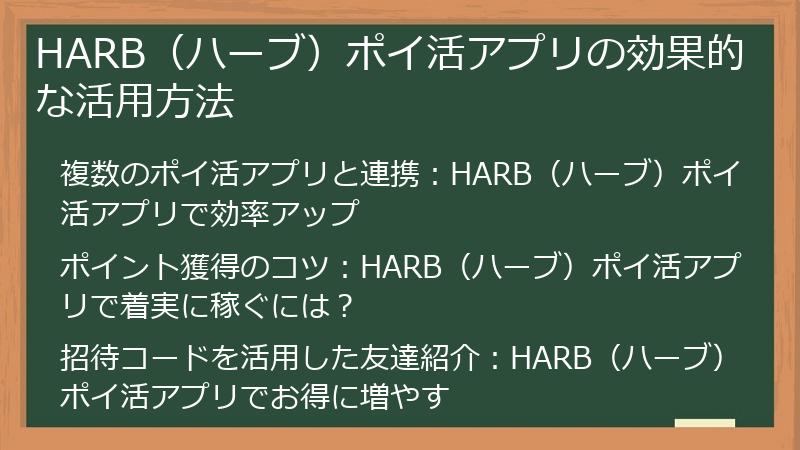 HARB（ハーブ）ポイ活アプリの効果的な活用方法

複数のポイ活アプリと連携：HARB（ハーブ）ポイ活アプリで効率アップ

ポイント獲得のコツ：HARB（ハーブ）ポイ活アプリで着実に稼ぐには？

招待コードを活用した友達紹介：HARB（ハーブ）ポイ活アプリでお得に増やす